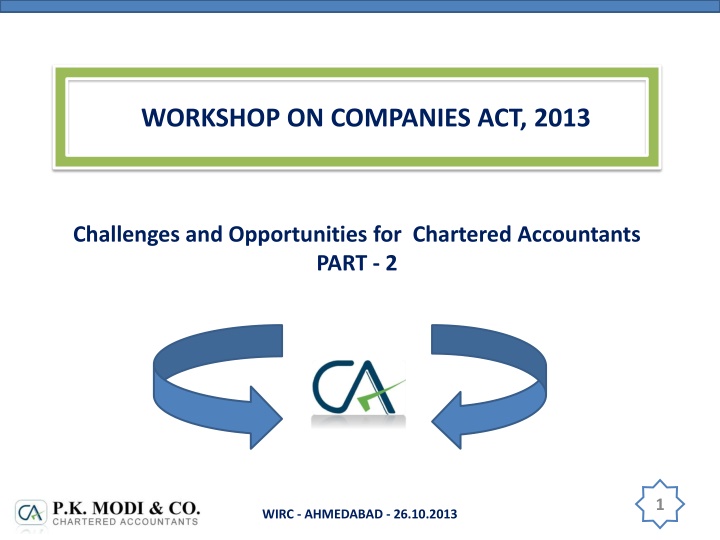 WORKSHOP ON COMPANIES ACT, 2013

Challenges and Opportunities for Chartered Accountants
PART - 2

CA

CA P.K. MODI & CO.
CHARTERED ACCOUNTANTS

WIRC - AHMEDABAD - 26.10.2013

1